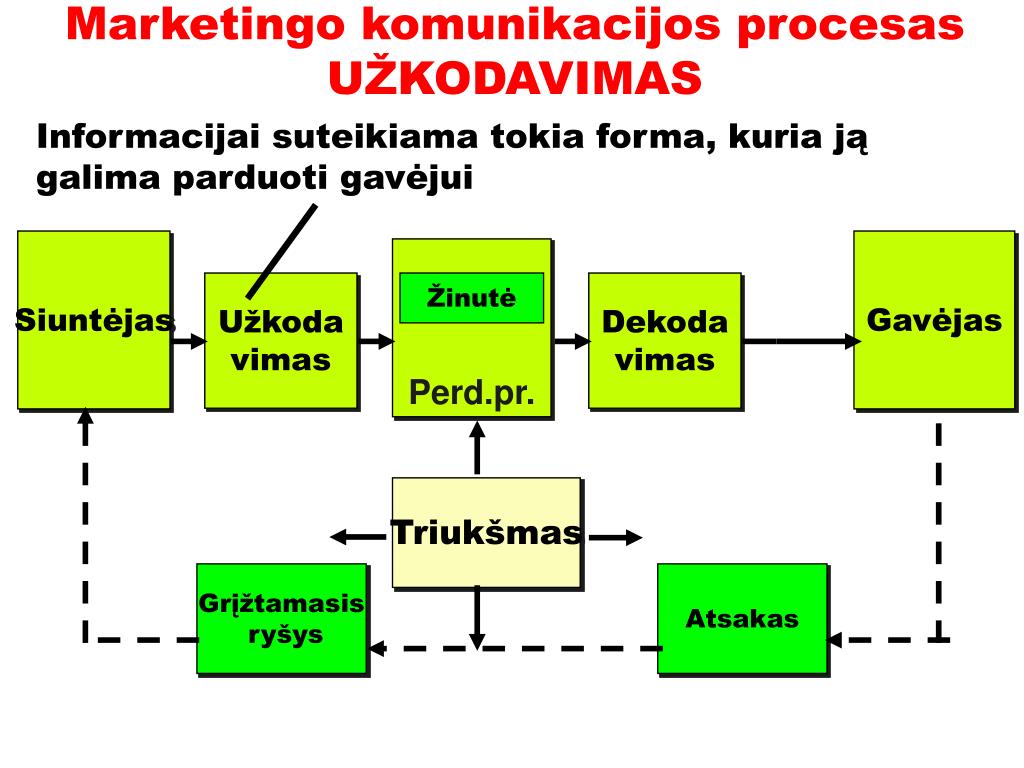 Marketingo komunikacijos procesas
UŽKODAVIMAS

Informacijai suteikiama tokia forma, kuria ją galima parduoti gavėjui

Siuntėjas

Užkoda vimas

Žinutė

Perd.pr.

Dekoda vimas

Gavėjas

Triukšmas

Grįžtamasis ryšys

Atsakas